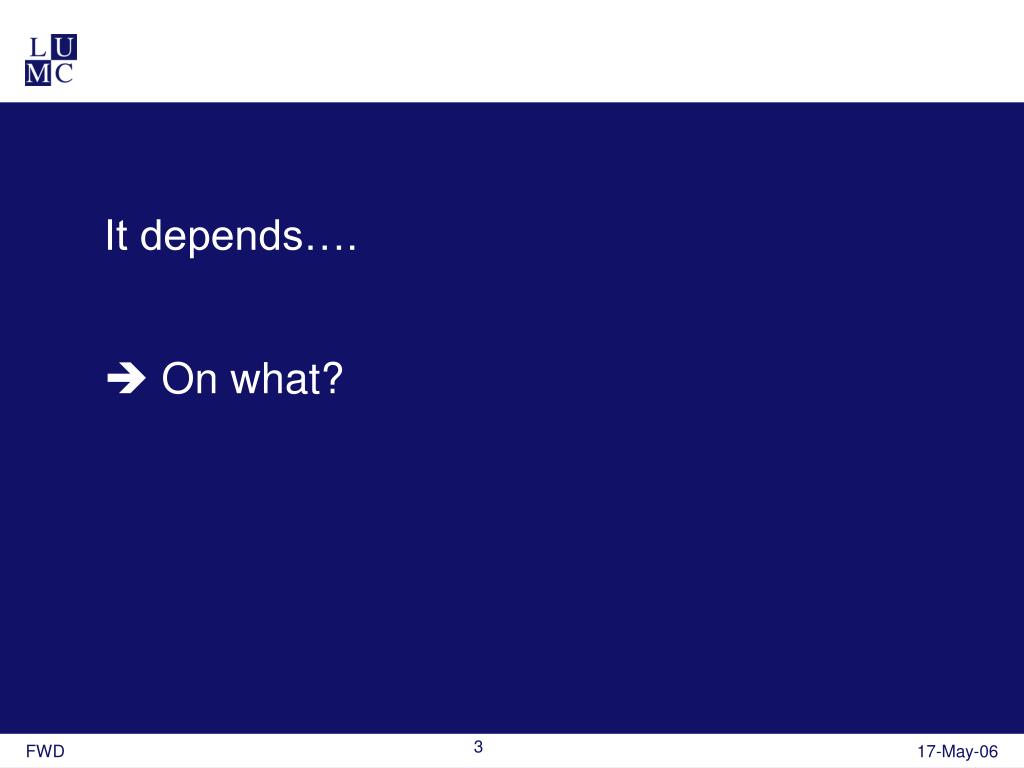 L U
M C

It depends….

➔ On what?

FWD

3

17-May-06